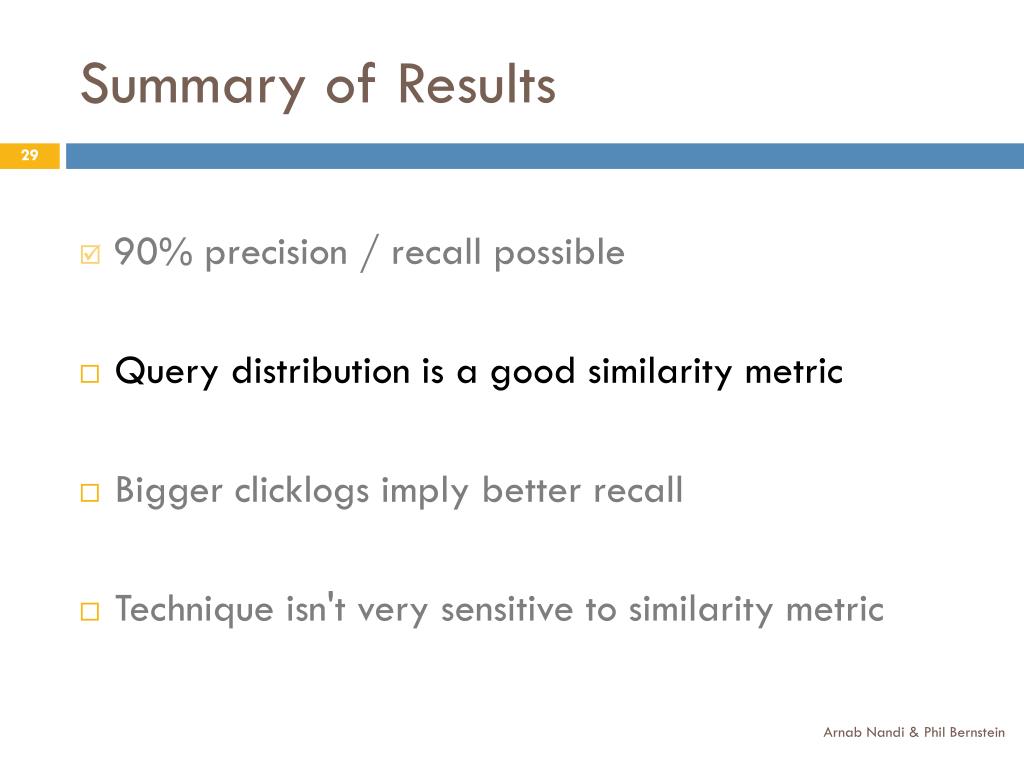 Summary of Results

29

☑ 90% precision / recall possible

☐ Query distribution is a good similarity metric

☐ Bigger clicklogs imply better recall

☐ Technique isn't very sensitive to similarity metric

Arnab Nandi & Phil Bernstein